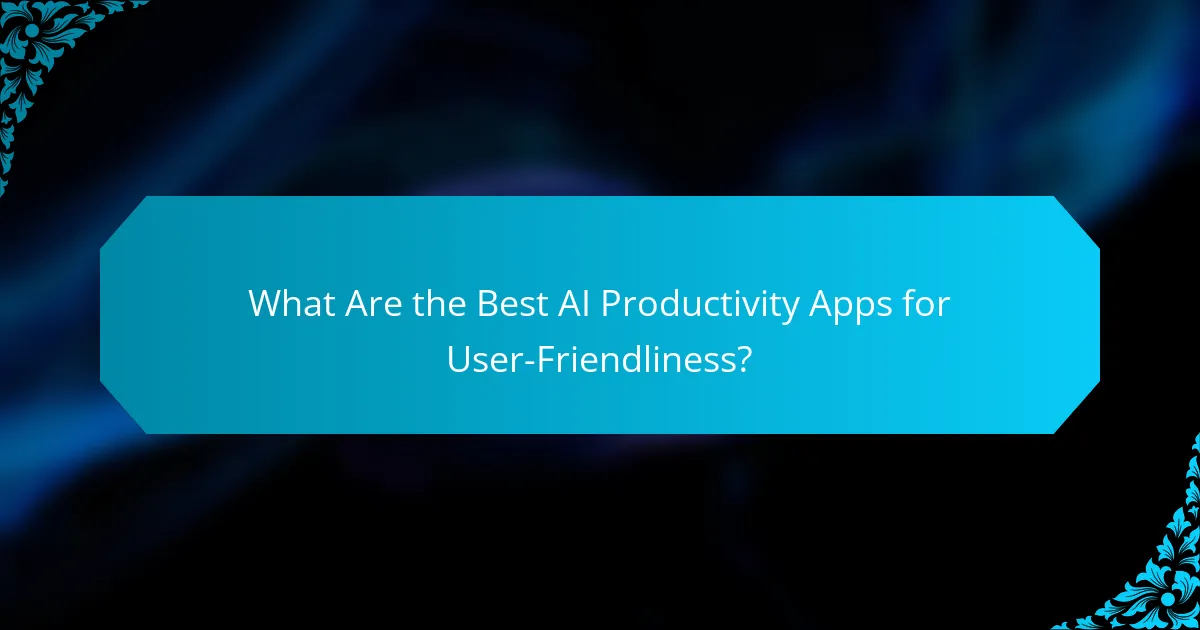 What Are the Best AI Productivity Apps for User-Friendliness?